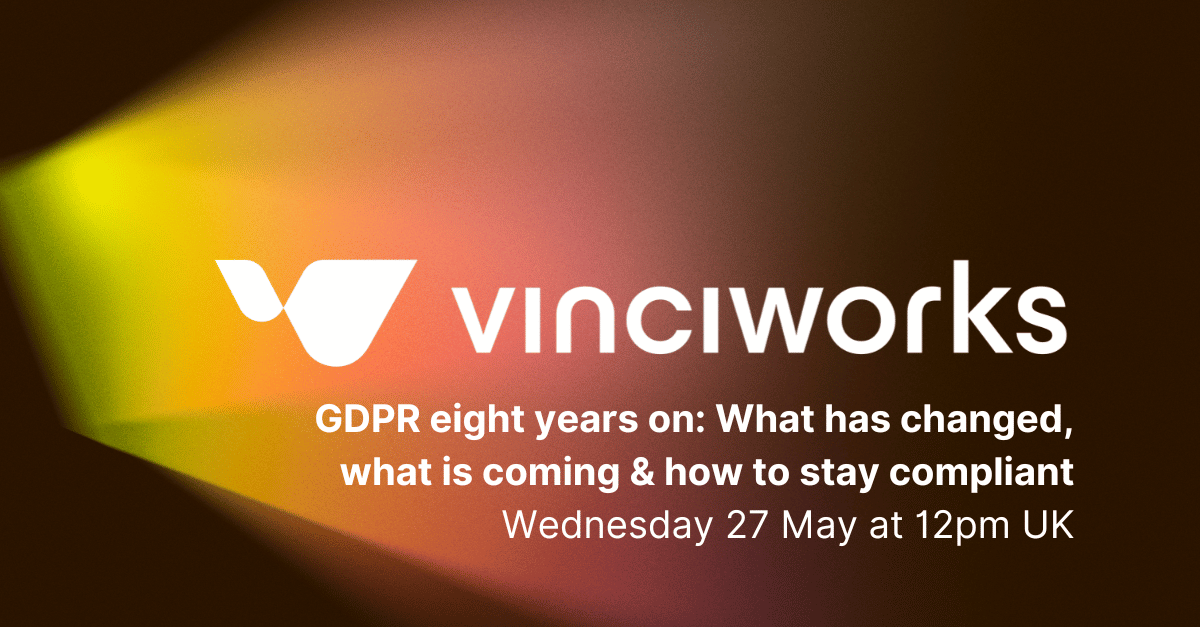 vinciworks

GDPR eight years on: What has changed, what is coming & how to stay compliant
Wednesday 27 May at 12pm UK